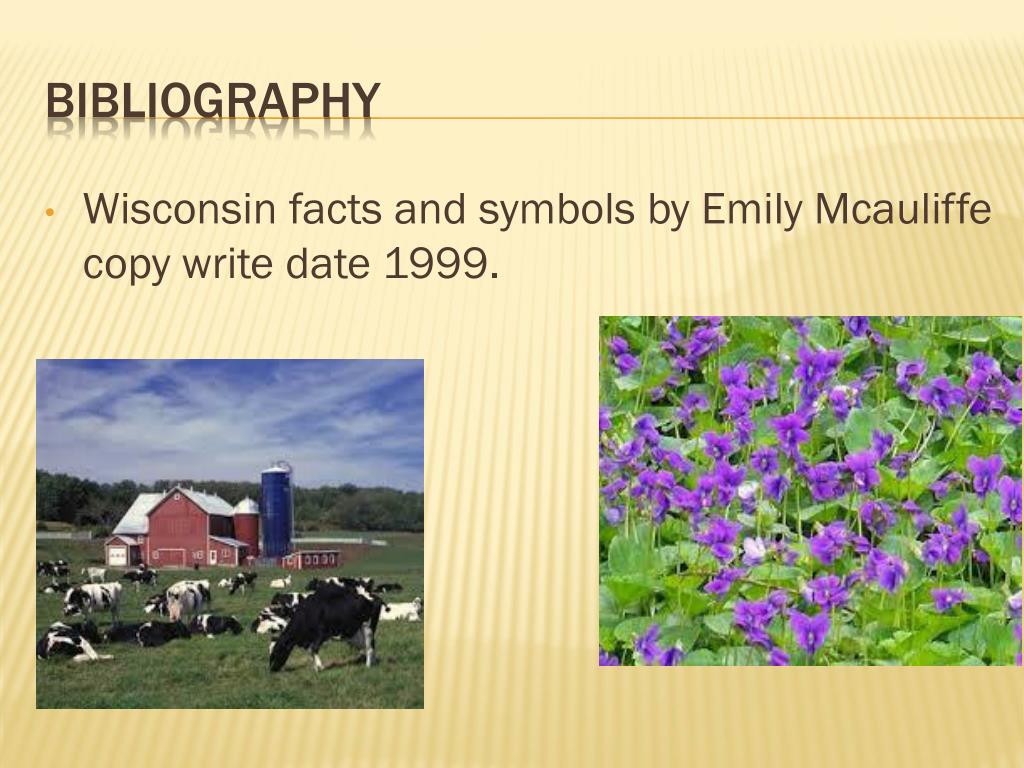 BIBLIOGRAPHY

• Wisconsin facts and symbols by Emily Mcauliffe copy write date 1999.